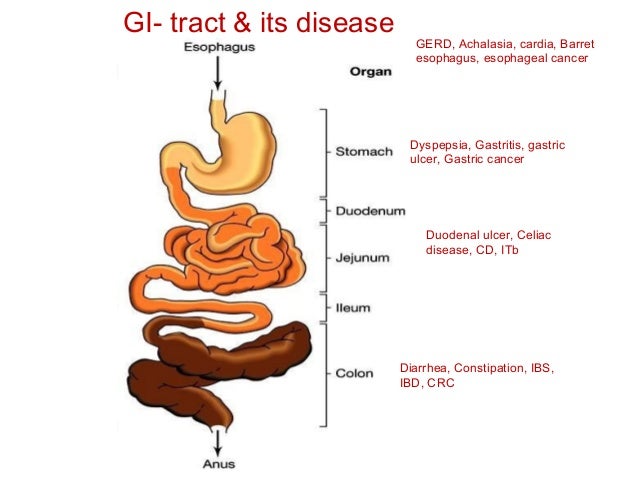 GI- tract & its disease

Esophagus

GERD, Achalasia, cardia, Barret esophagus, esophageal cancer

Organ

Stomach

Dyspepsia, Gastritis, gastric ulcer, Gastric cancer

Duodenum

Duodenal ulcer, Celiac disease, CD, ITb

Jejunum

Ileum

Colon

Diarrhea, Constipation, IBS, IBD, CRC

Anus